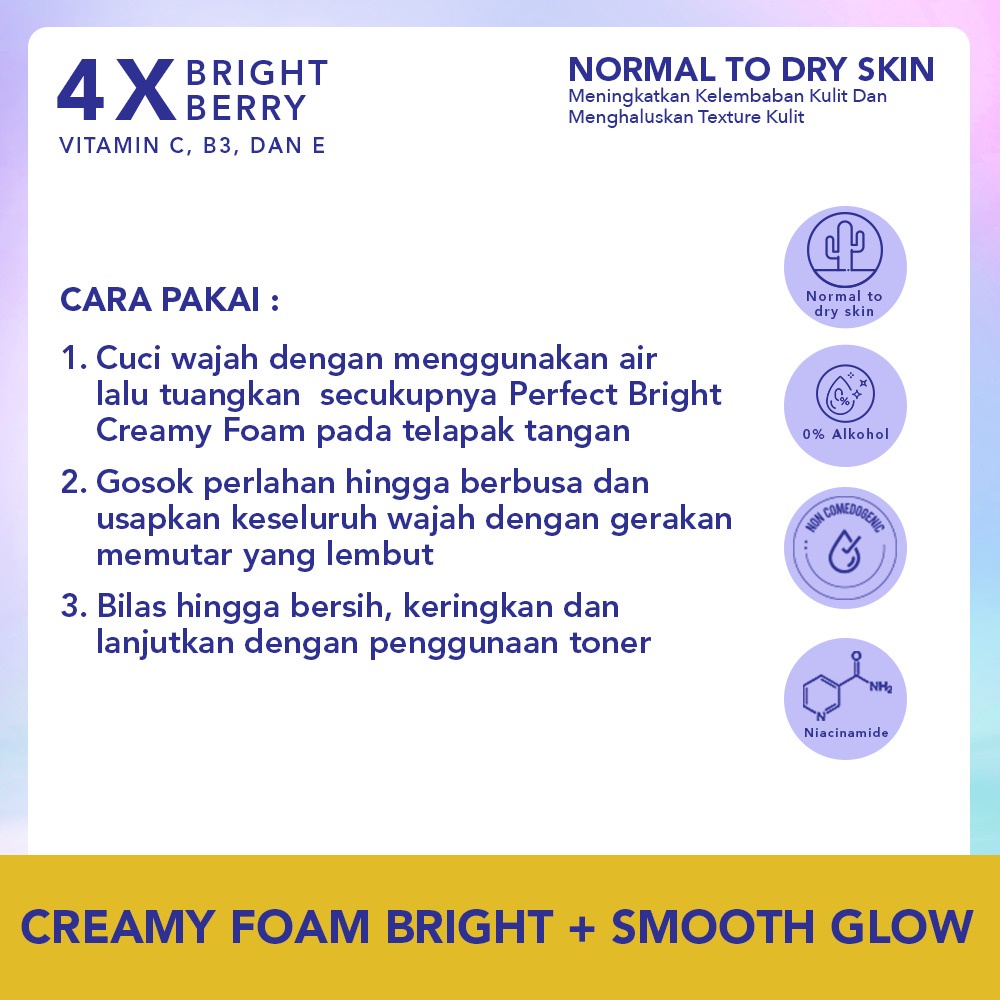 4X BRIGHT BERRY
VITAMIN C, B3, DAN E

NORMAL TO DRY SKIN
Meningkatkan Kelembaban Kulit Dan Menghaluskan Texture Kulit

CARA PAKAI :

1. Cuci wajah dengan menggunakan air lalu tuangkan secukupnya Perfect Bright Creamy Foam pada telapak tangan

2. Gosok perlahan hingga berbusa dan usapkan keseluruh wajah dengan gerakan memutar yang lembut

3. Bilas hingga bersih, keringkan dan lanjutkan dengan penggunaan toner

Normal to dry skin

%

0% Alkohol

NON COMEDOGENIC

O
$NH_2$
N
Niacinamide

CREAMY FOAM BRIGHT + SMOOTH GLOW